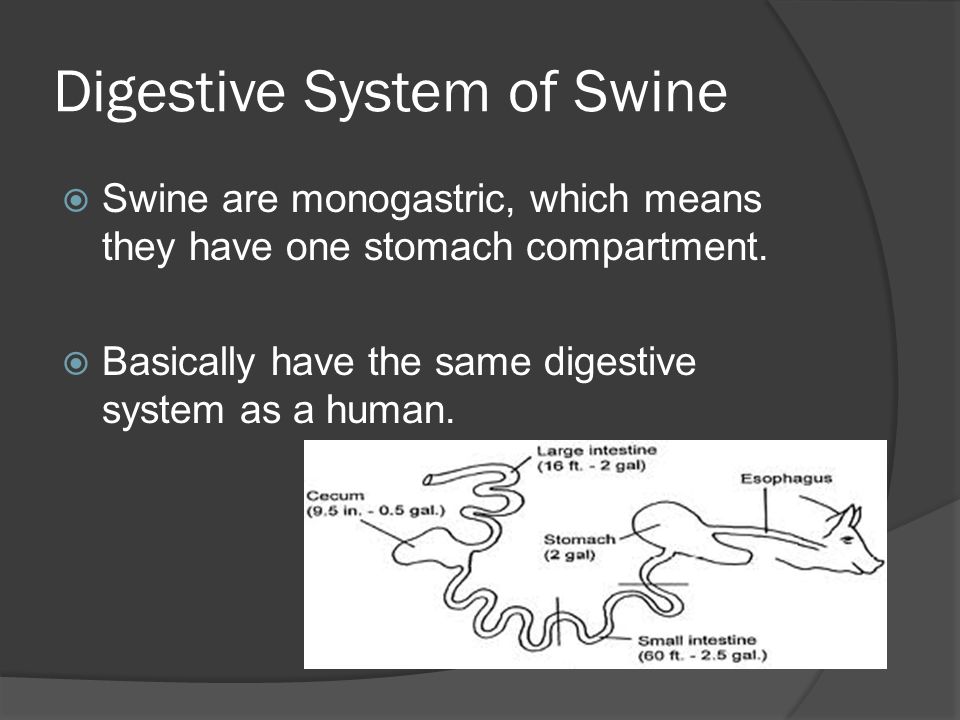 Digestive System of Swine

Swine are monogastric, which means they have one stomach compartment.

Basically have the same digestive system as a human.

Large intestine
(16 ft. - 2 gal)

Cecum
(9.5 in. - 0.5 gal.)

Esophagus

Stomach
(2 gal)

Small intestine
(60 ft. - 2.5 gal.)